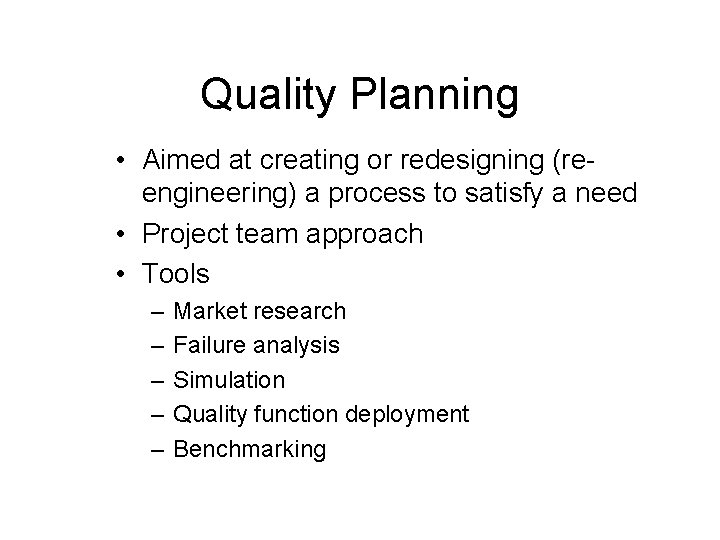 Quality Planning

• Aimed at creating or redesigning (re-engineering) a process to satisfy a need
• Project team approach
• Tools
– Market research
– Failure analysis
– Simulation
– Quality function deployment
– Benchmarking